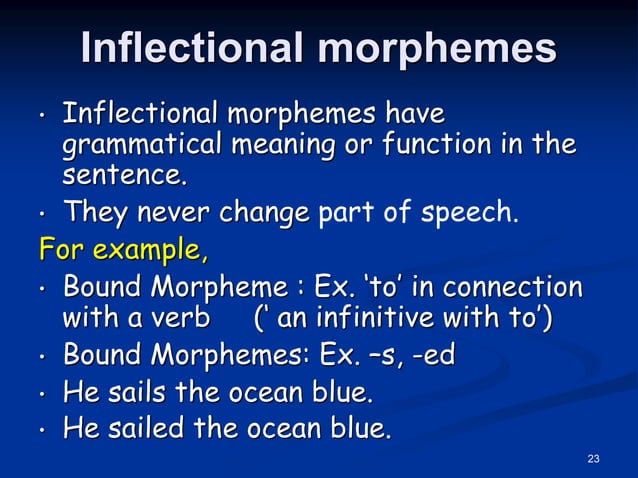 Inflectional morphemes

• Inflectional morphemes have grammatical meaning or function in the sentence.

• They never change part of speech.

For example,

• Bound Morpheme : Ex. ‘to’ in connection with a verb (‘ an infinitive with to’)

• Bound Morphemes: Ex. –s, -ed

• He sails the ocean blue.

• He sailed the ocean blue.

23